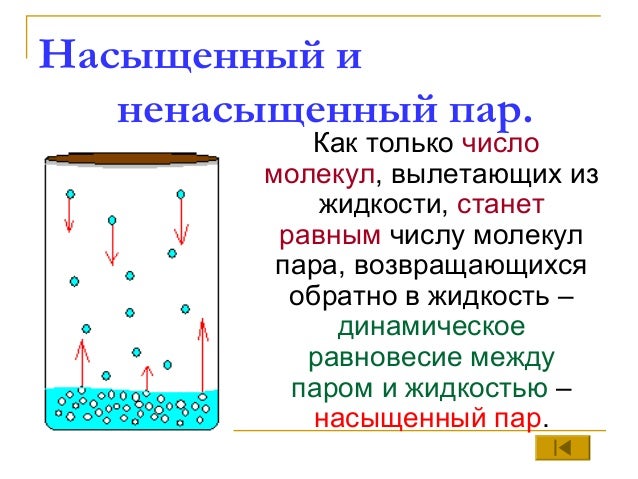 Насыщенный и ненасыщенный пар.

Как только число молекул, вылетающих из жидкости, станет равным числу молекул пара, возвращающихся обратно в жидкость – динамическое равновесие между паром и жидкостью – насыщенный пар.